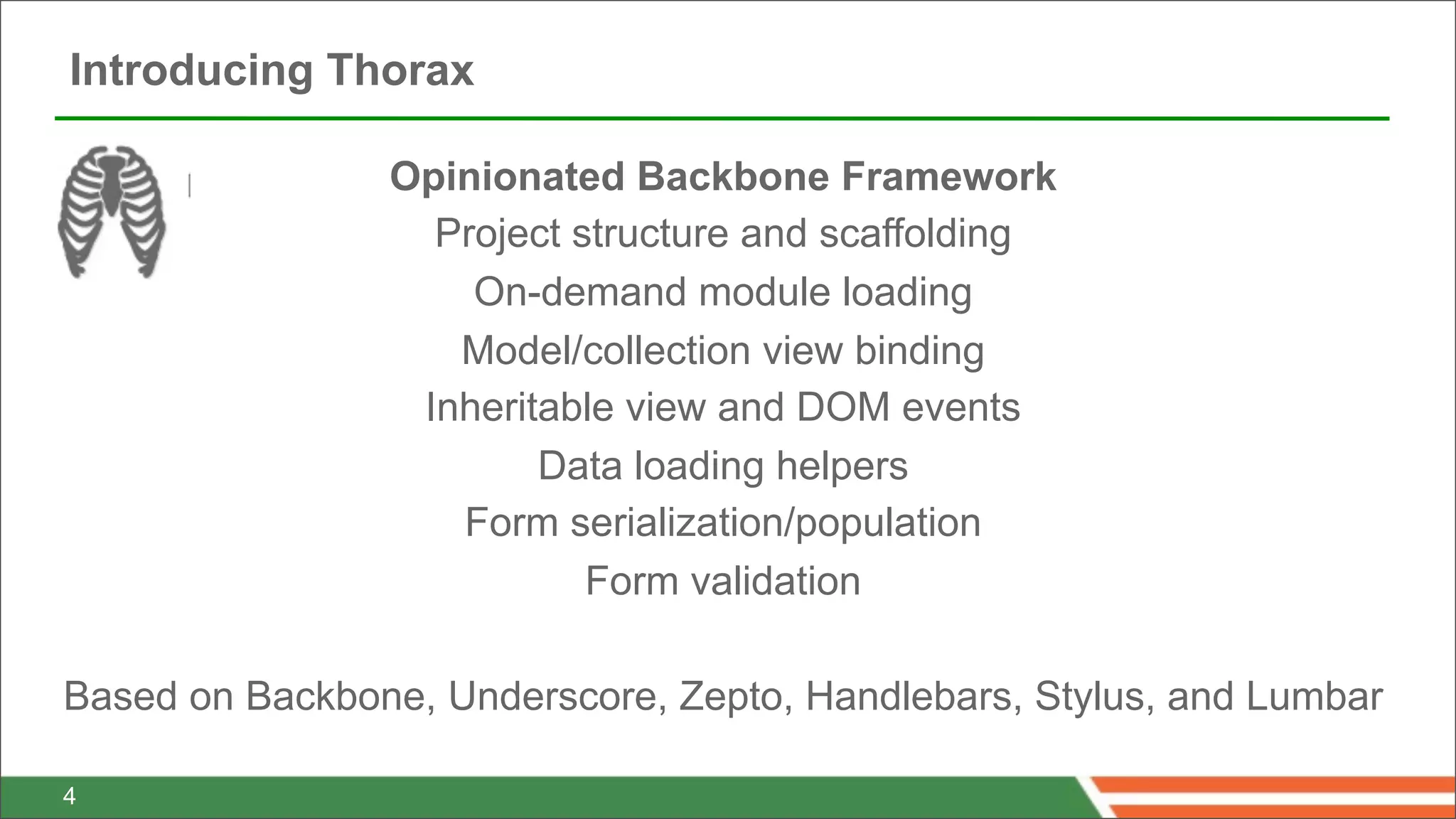 Introducing Thorax

Opinionated Backbone Framework
Project structure and scaffolding
On-demand module loading
Model/collection view binding
Inheritable view and DOM events
Data loading helpers
Form serialization/population
Form validation

Based on Backbone, Underscore, Zepto, Handlebars, Stylus, and Lumbar

4